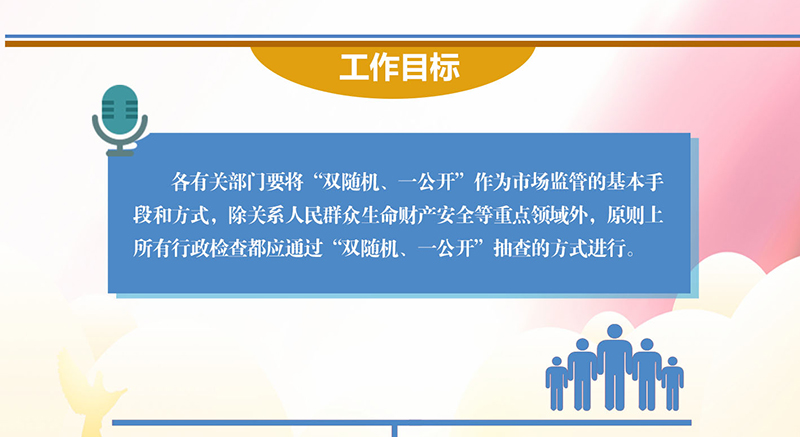 工作目标

各有关部门要将“双随机、一公开”作为市场监管的基本手段和方式，除关系人民群众生命财产安全等重点领域外，原则上所有行政检查都应通过“双随机、一公开”抽查的方式进行。